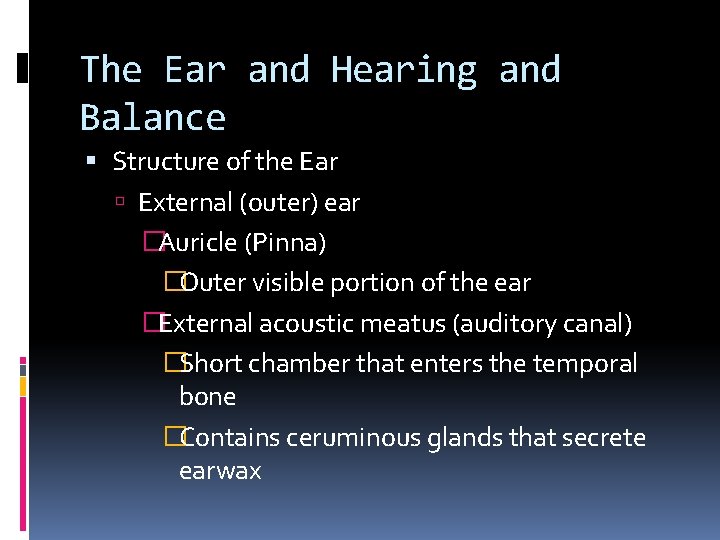 The Ear and Hearing and Balance

Structure of the Ear

External (outer) ear

Auricle (Pinna)

Outer visible portion of the ear

External acoustic meatus (auditory canal)

Short chamber that enters the temporal bone

Contains ceruminous glands that secrete earwax